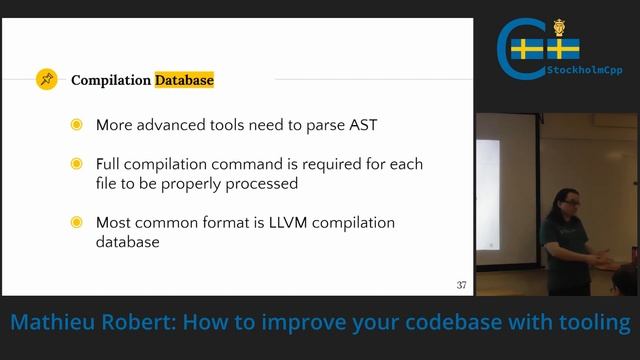 Compilation Database

More advanced tools need to parse AST

Full compilation command is required for each file to be properly processed

Most common format is LLVM compilation database

37

StockholmCpp

Mathieu Robert: How to improve your codebase with tooling